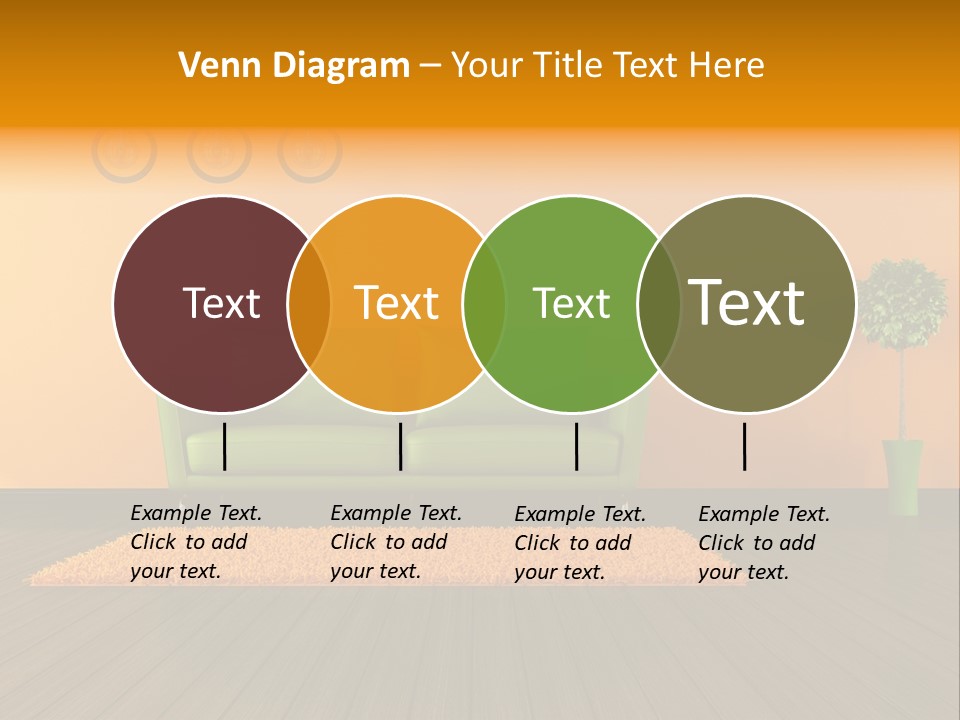 Venn Diagram – Your Title Text Here

Text

Text

Text

Text

Example Text. Click to add your text.

Example Text. Click to add your text.

Example Text. Click to add your text.

Example Text. Click to add your text.